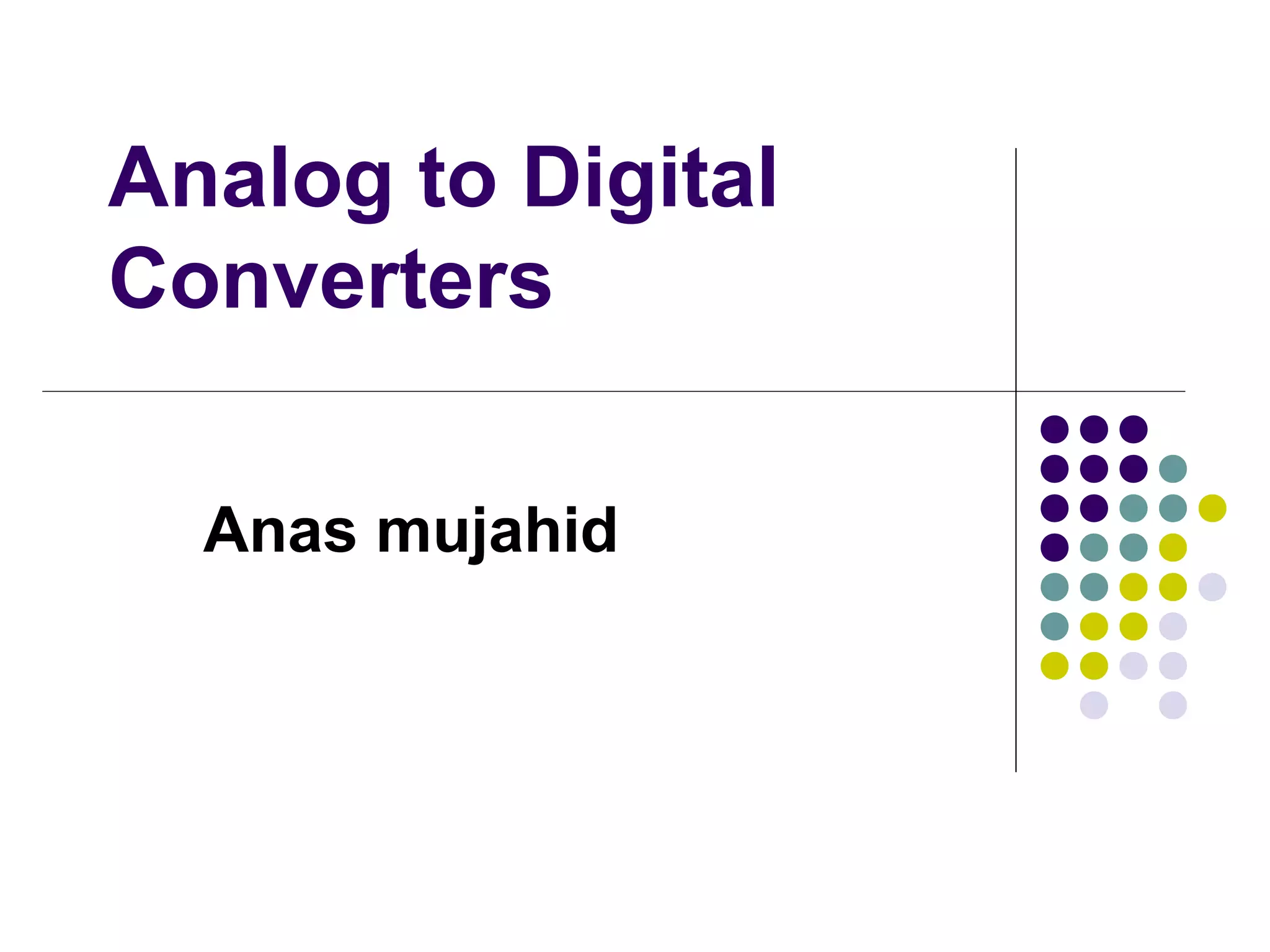 Analog to Digital Converters

Anas mujahid